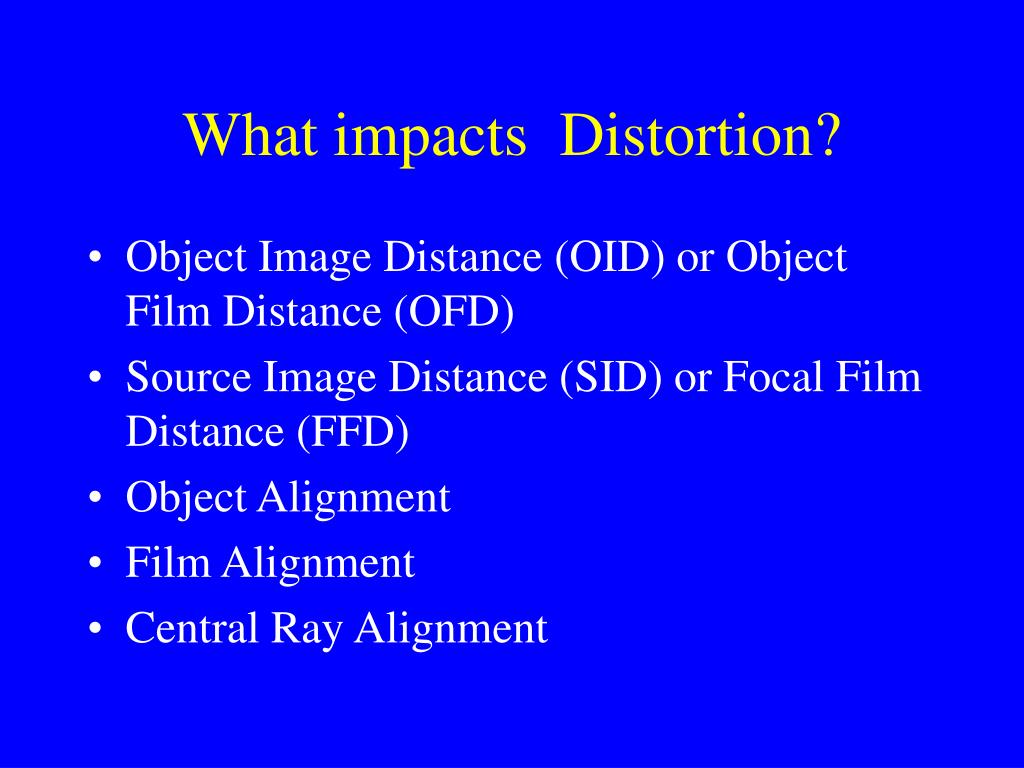 What impacts  Distortion?

• Object Image Distance (OID) or Object Film Distance (OFD)
• Source Image Distance (SID) or Focal Film Distance (FFD)
• Object Alignment
• Film Alignment
• Central Ray Alignment